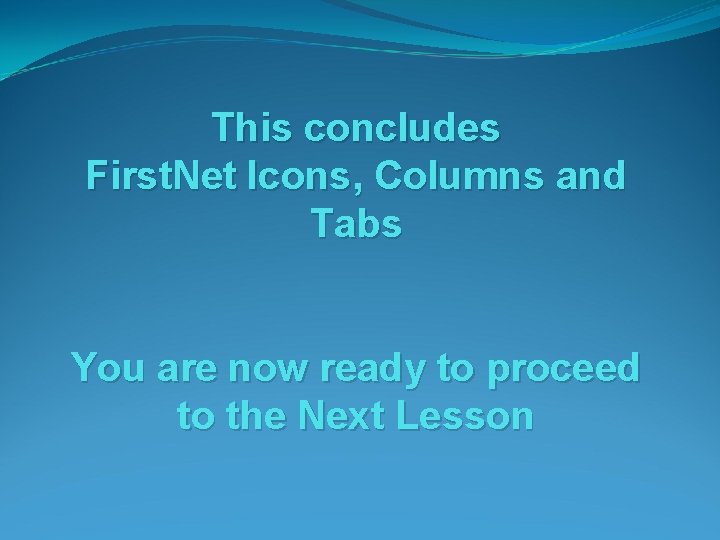 This concludes
FirstNet Icons, Columns and Tabs

You are now ready to proceed to the Next Lesson